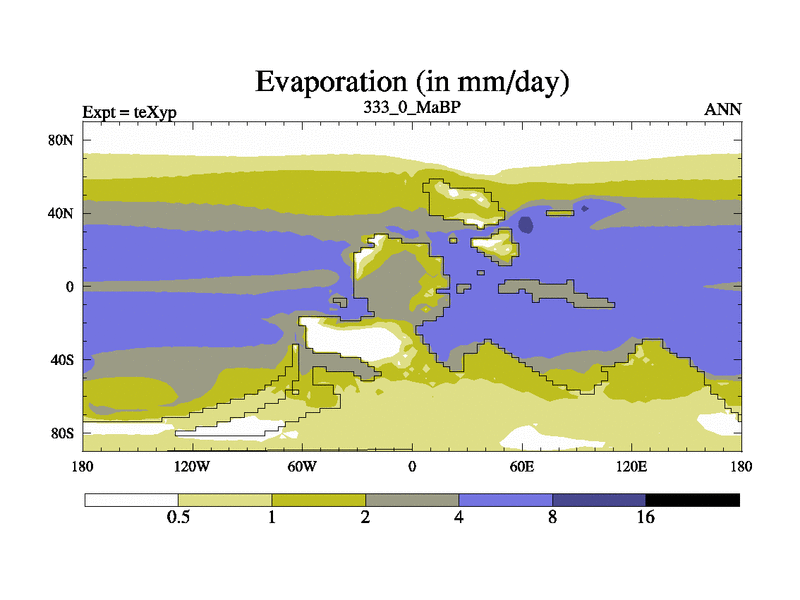 Evaporation (in mm/day)

Expt = teXyp

333_0_MaBP

ANN

80N

40N

0

40S

80S

180

120W

60W

0

60E

120E

180

0.5

1

2

4

8

16